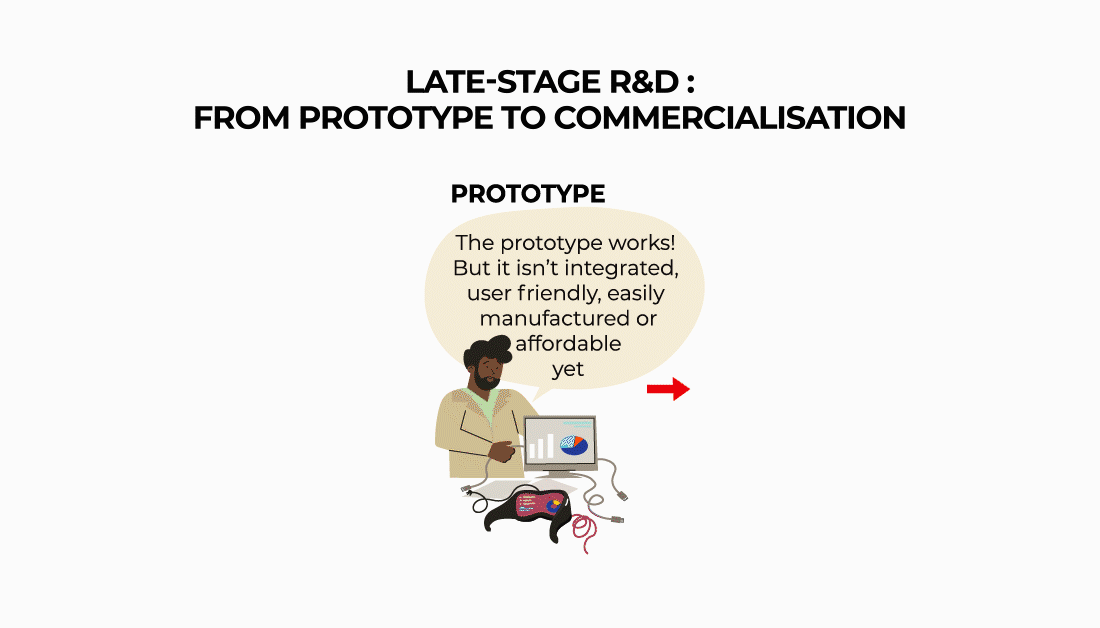 LATE-STAGE R&D :
FROM PROTOTYPE TO COMMERCIALISATION

PROTOTYPE

The prototype works! But it isn't integrated, user friendly, easily manufactured or affordable yet